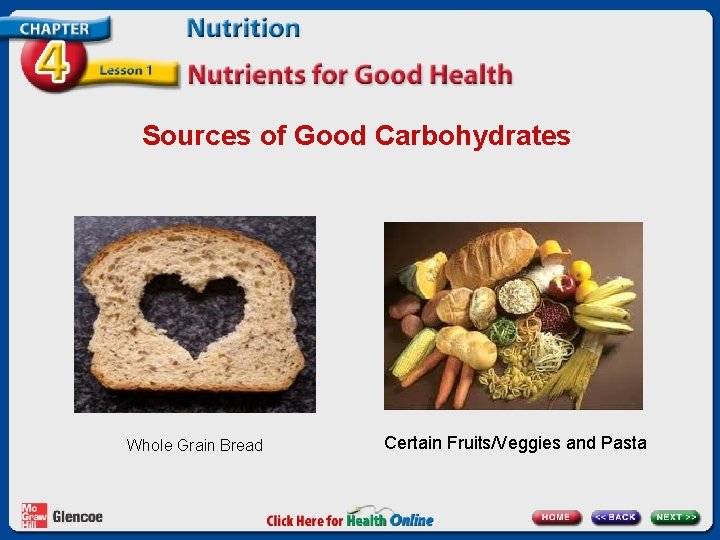 CHAPTER 4 Lesson 1

Nutrition

Nutrients for Good Health

Sources of Good Carbohydrates

Whole Grain Bread

Certain Fruits/Veggies and Pasta

Mc Graw Hill Glencoe

Click Here for Health Online

HOME

<< BACK

NEXT >>